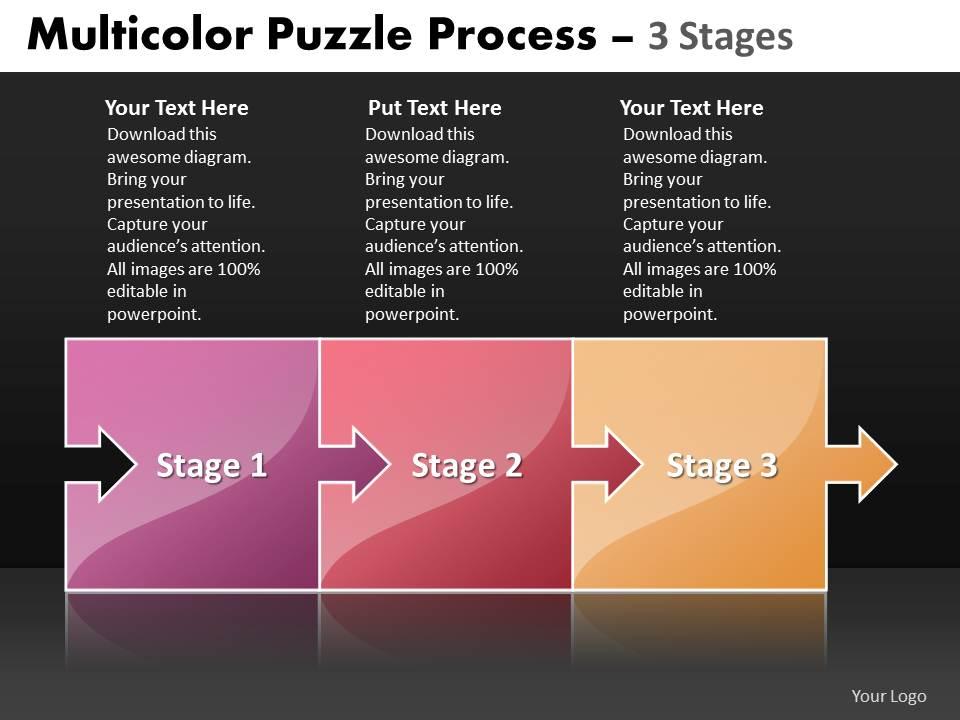 Multicolor Puzzle Process – 3 Stages

Your Text Here
Download this awesome diagram. Bring your presentation to life. Capture your audience's attention. All images are 100% editable in powerpoint.

Put Text Here
Download this awesome diagram. Bring your presentation to life. Capture your audience's attention. All images are 100% editable in powerpoint.

Your Text Here
Download this awesome diagram. Bring your presentation to life. Capture your audience's attention. All images are 100% editable in powerpoint.

Stage 1

Stage 2

Stage 3

Your Logo